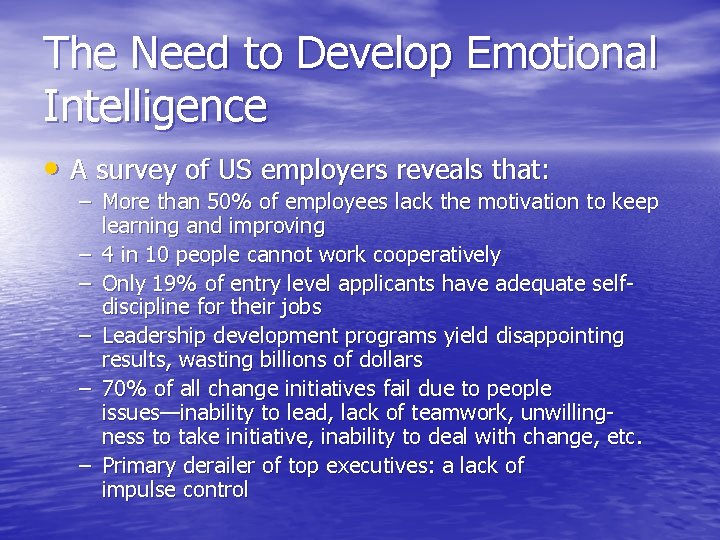 The Need to Develop Emotional Intelligence

• A survey of US employers reveals that:
– More than 50% of employees lack the motivation to keep learning and improving
– 4 in 10 people cannot work cooperatively
– Only 19% of entry level applicants have adequate self-discipline for their jobs
– Leadership development programs yield disappointing results, wasting billions of dollars
– 70% of all change initiatives fail due to people issues—inability to lead, lack of teamwork, unwillingness to take initiative, inability to deal with change, etc.
– Primary derailer of top executives: a lack of impulse control